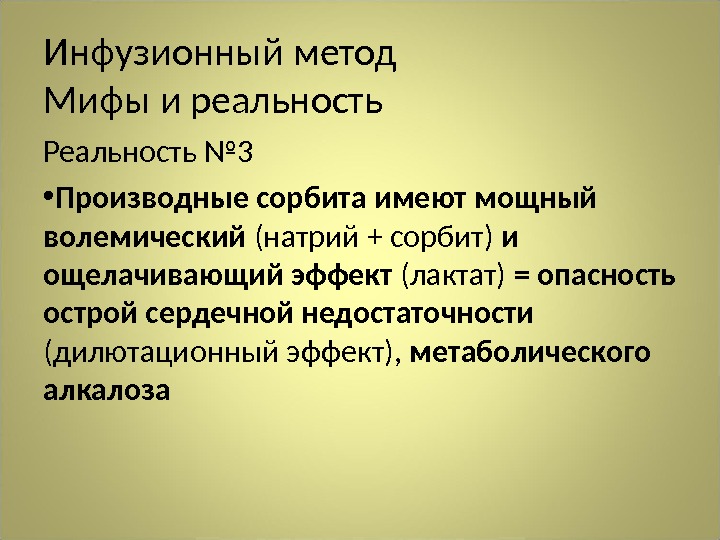 Инфузионный метод
Мифы и реальность

Реальность №3

•Производные сорбита имеют мощный волемический (натрий + сорбит) и ощелачивающий эффект (лактат) = опасность острой сердечной недостаточности (дилютационный эффект), метаболического алкалоза